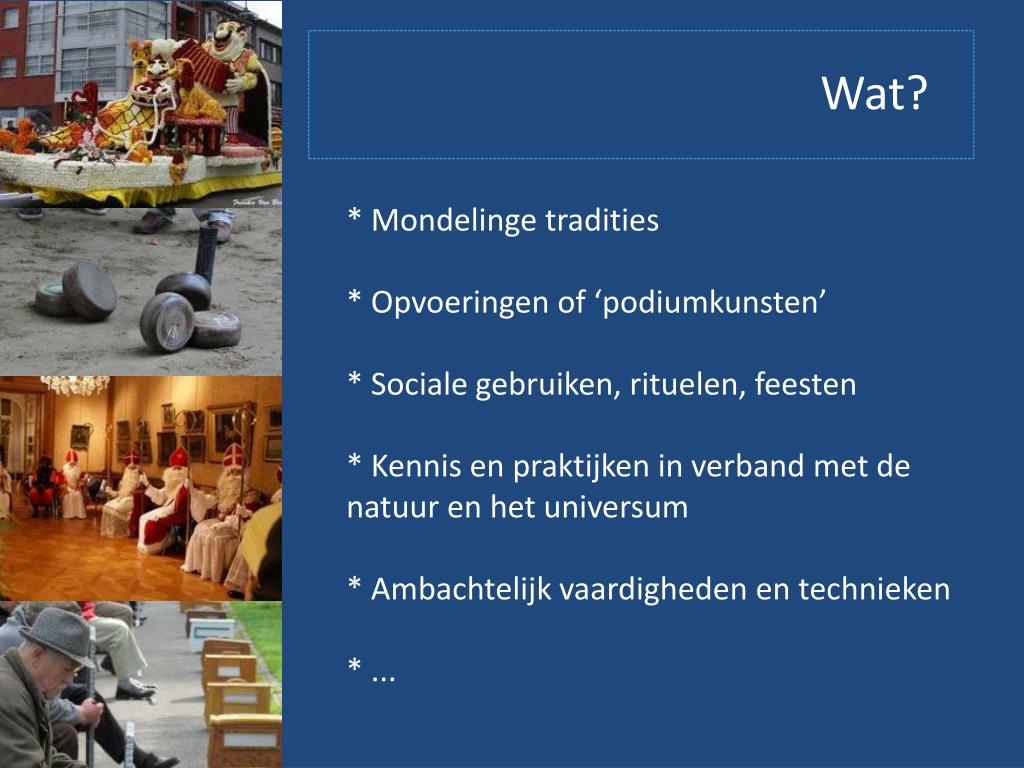 Wat?

* Mondelinge tradities

* Opvoeringen of ‘podiumkunsten’

* Sociale gebruiken, rituelen, feesten

* Kennis en praktijken in verband met de natuur en het universum

* Ambachtelijk vaardigheden en technieken

* ...